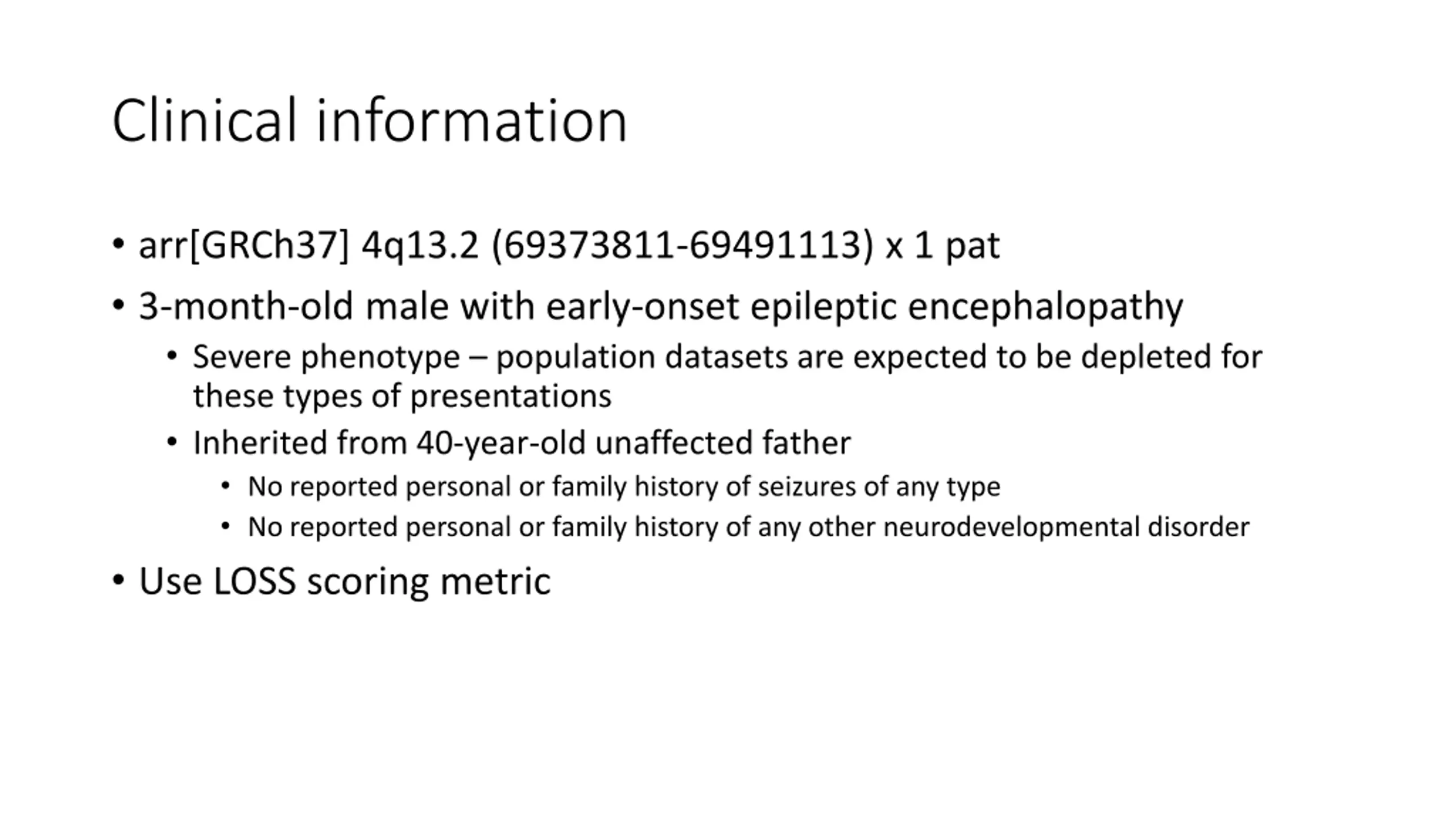 Clinical information

• arr[GRCh37] 4q13.2 (69373811-69491113) x 1 pat
• 3-month-old male with early-onset epileptic encephalopathy
  • Severe phenotype – population datasets are expected to be depleted for these types of presentations
  • Inherited from 40-year-old unaffected father
    • No reported personal or family history of seizures of any type
    • No reported personal or family history of any other neurodevelopmental disorder
• Use LOSS scoring metric